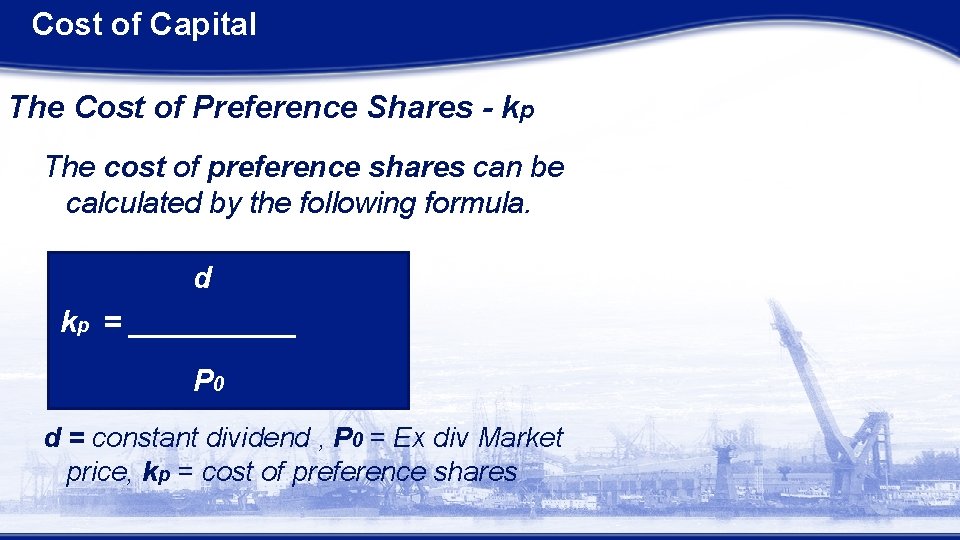 Cost of Capital

The Cost of Preference Shares - $k_p$

The cost of preference shares can be calculated by the following formula.

$k_p = \frac{d}{P_0}$

d = constant dividend , $P_0$ = Ex div Market price, $k_p$ = cost of preference shares